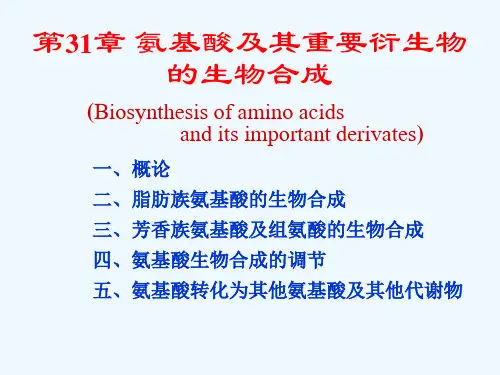 第31章 氨基酸及其重要衍生物的生物合成

(Biosynthesis of amino acids and its important derivates)

一、概论
二、脂肪族氨基酸的生物合成
三、芳香族氨基酸及组氨酸的生物合成
四、氨基酸生物合成的调节
五、氨基酸转化为其他氨基酸及其他代谢物